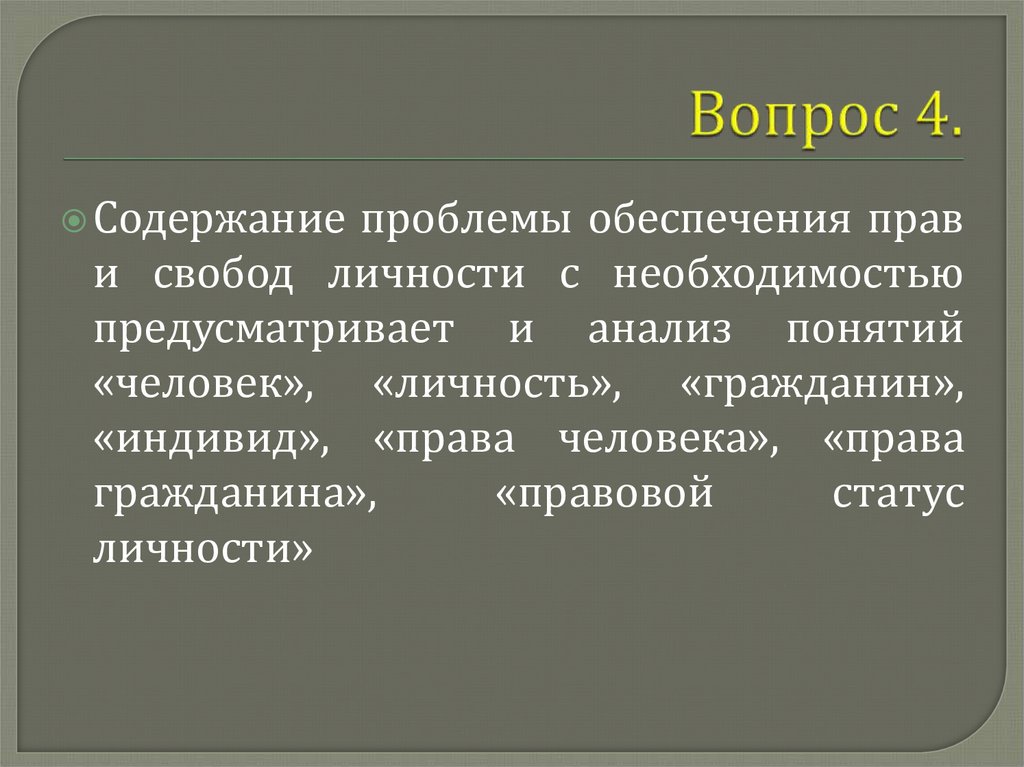 Вопрос 4.

Содержание проблемы обеспечения прав и свобод личности с необходимостью предусматривает и анализ понятий «человек», «личность», «гражданин», «индивид», «права человека», «права гражданина», «правовой статус личности»